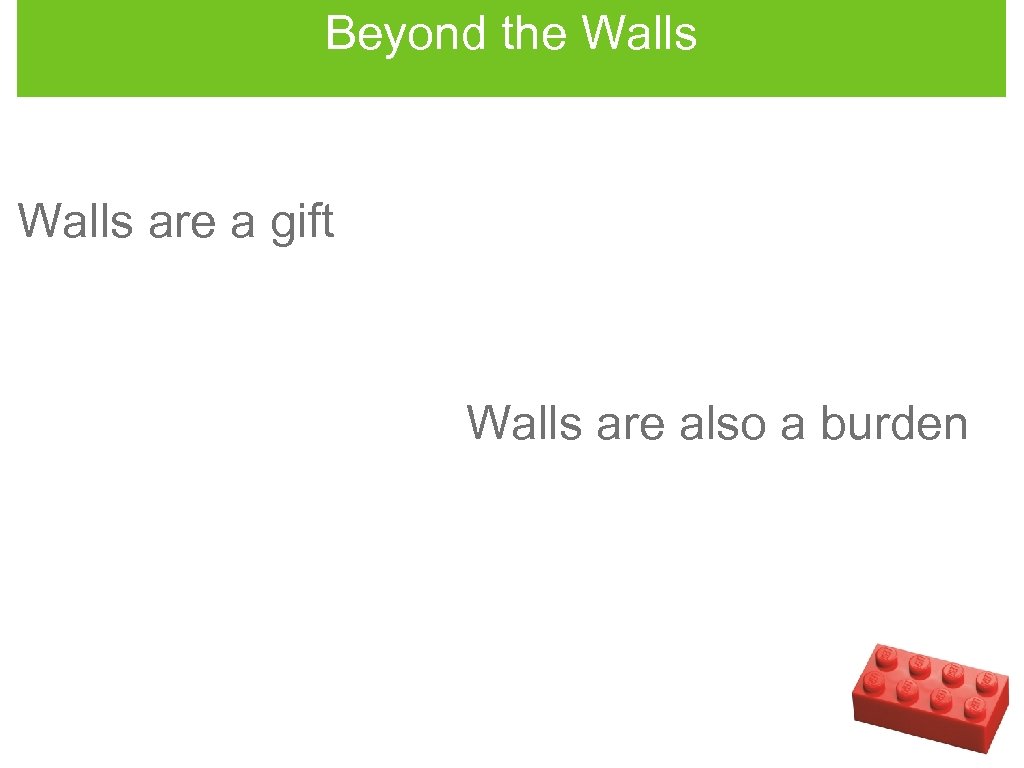 Beyond the Walls

Walls are a gift

Walls are also a burden